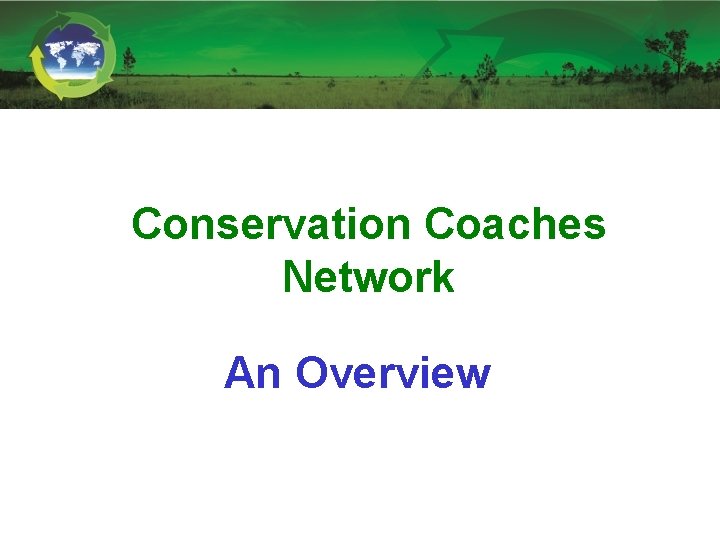 Conservation Coaches Network

An Overview